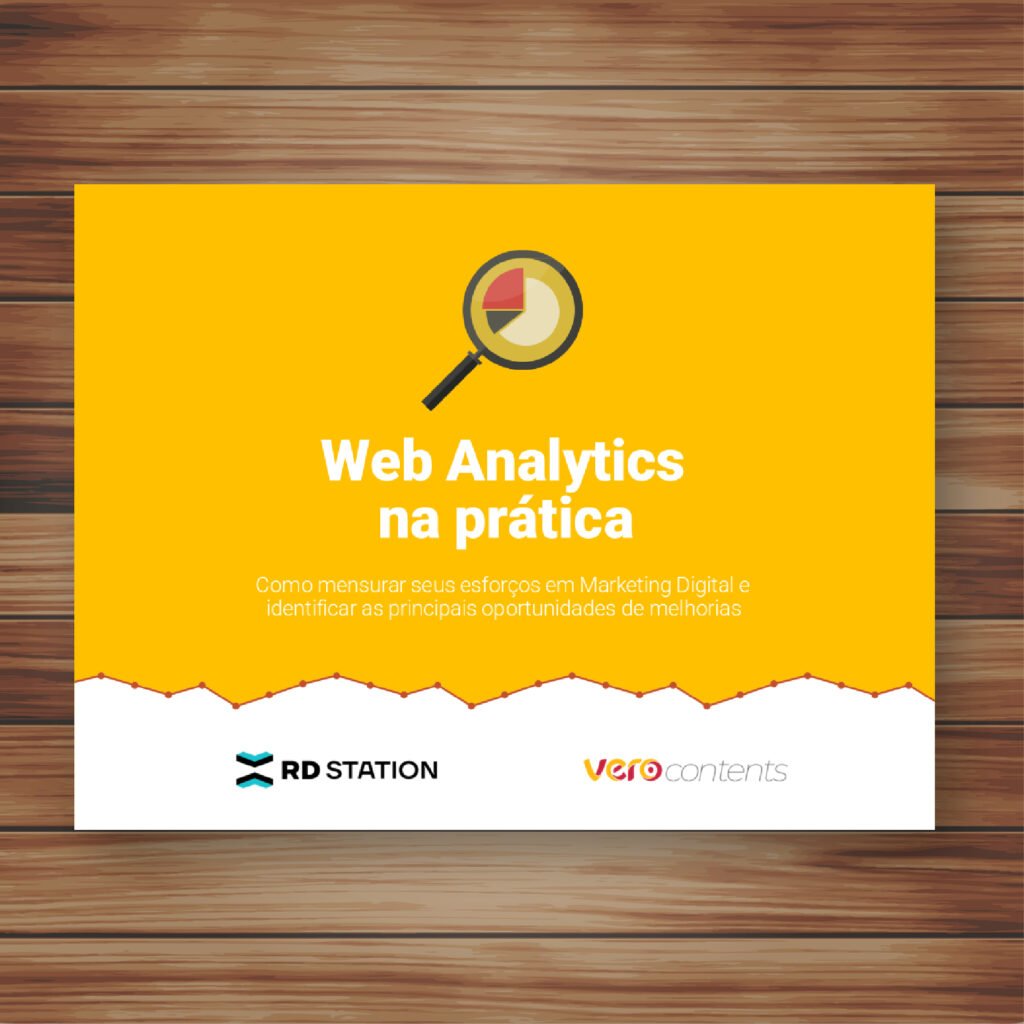 Web Analytics na prática

Como mensurar seus esforços em Marketing Digital e identificar as principais oportunidades de melhorias

RD STATION

vero contents